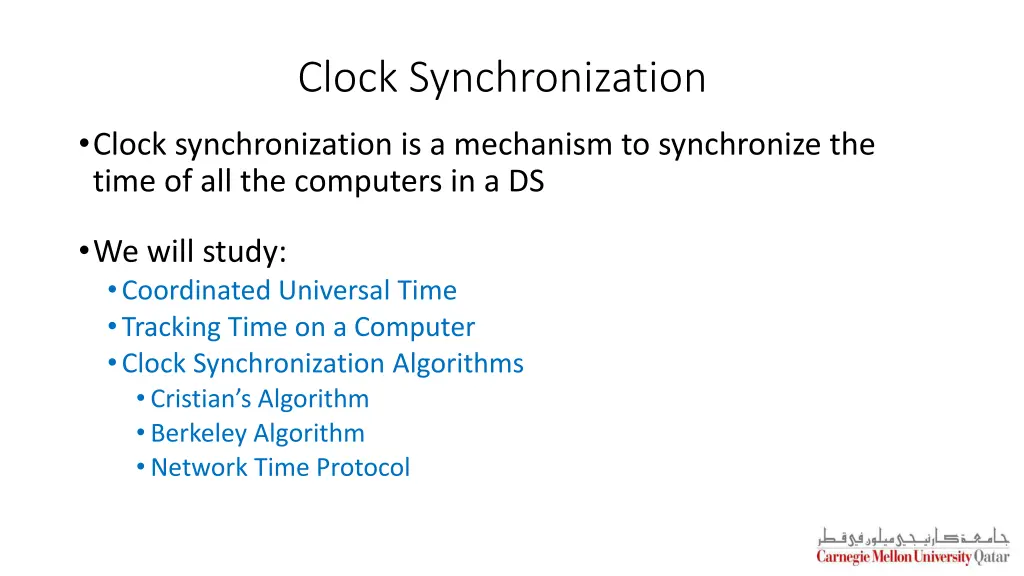 Clock Synchronization

• Clock synchronization is a mechanism to synchronize the time of all the computers in a DS

• We will study:
  • Coordinated Universal Time
  • Tracking Time on a Computer
  • Clock Synchronization Algorithms
    • Cristian's Algorithm
    • Berkeley Algorithm
    • Network Time Protocol

جامعة كارنيجي ميلون في قطر
Carnegie Mellon University Qatar